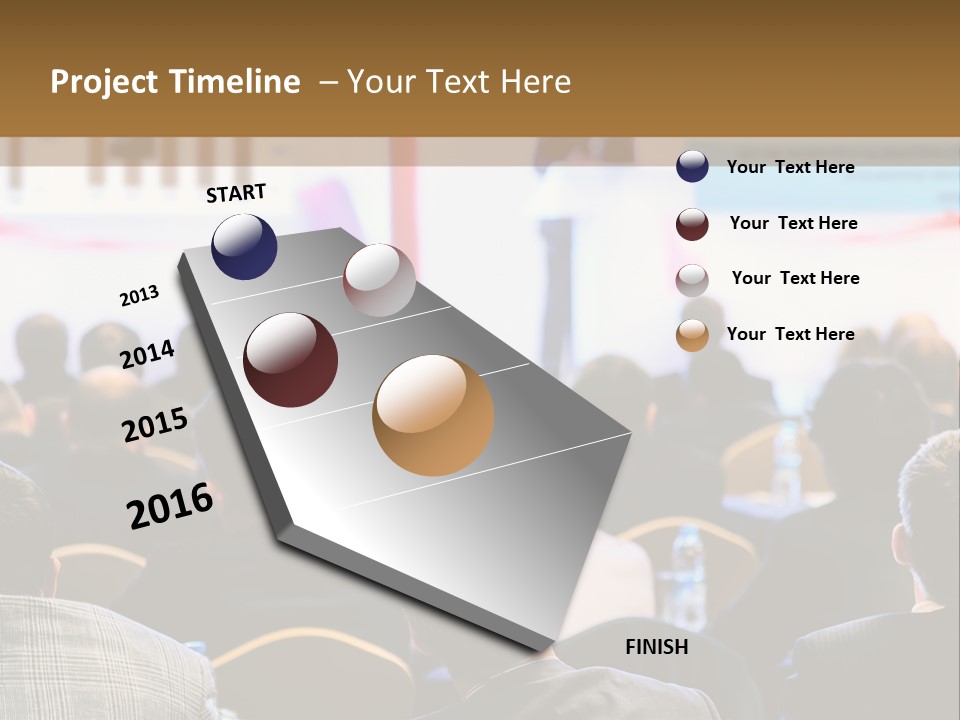 Project Timeline – Your Text Here

START

2013

2014

2015

2016

FINISH

Your Text Here

Your Text Here

Your Text Here

Your Text Here